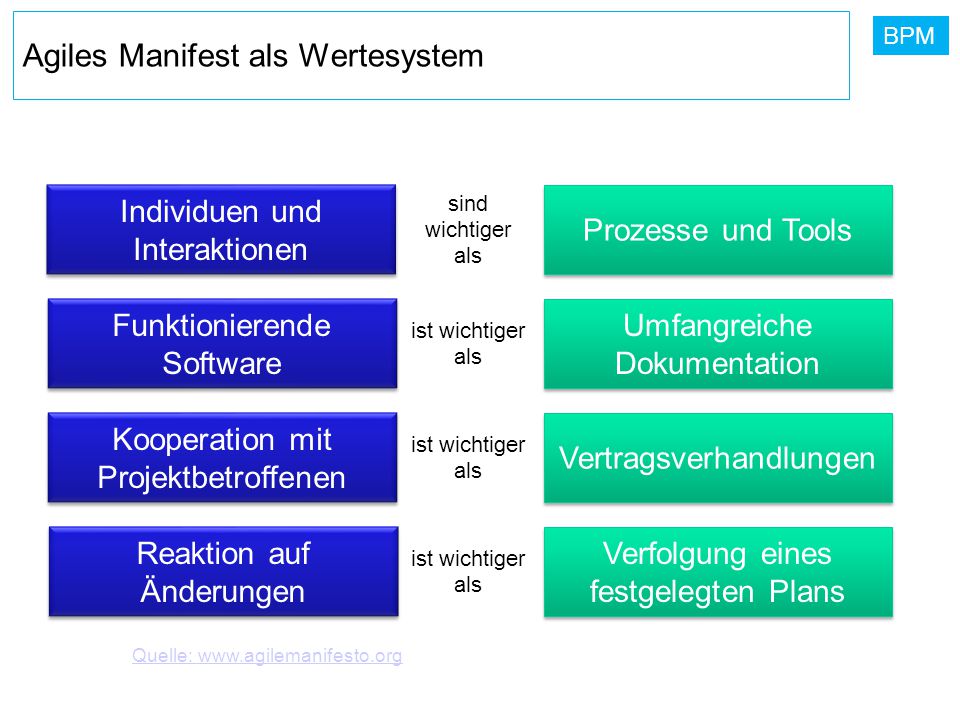 Agiles Manifest als Wertesystem

BPM

Individuen und Interaktionen

sind wichtiger als

Prozesse und Tools

Funktionierende Software

ist wichtiger als

Umfangreiche Dokumentation

Kooperation mit Projektbetroffenen

ist wichtiger als

Vertragsverhandlungen

Reaktion auf Änderungen

ist wichtiger als

Verfolgung eines festgelegten Plans

Quelle: www.agilemanifesto.org